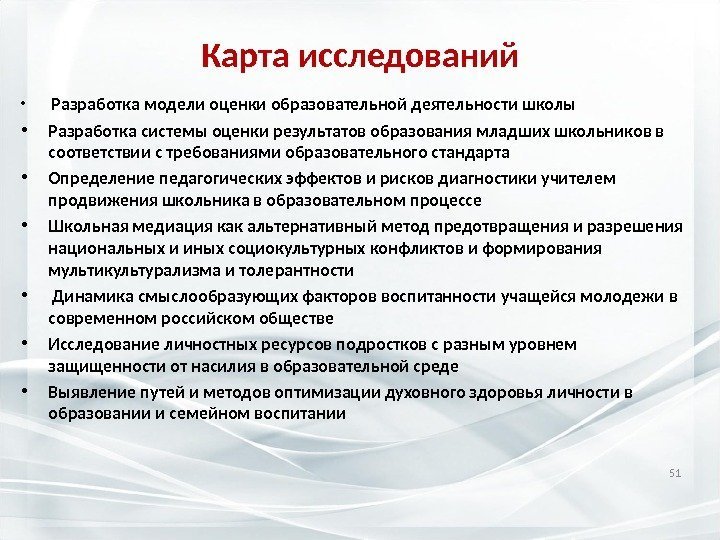 Карта исследований

• Разработка модели оценки образовательной деятельности школы
• Разработка системы оценки результатов образования младших школьников в соответствии с требованиями образовательного стандарта
• Определение педагогических эффектов и рисков диагностики учителем продвижения школьника в образовательном процессе
• Школьная медиация как альтернативный метод предотвращения и разрешения национальных и иных социокультурных конфликтов и формирования мультикультурализма и толерантности
• Динамика смыслообразующих факторов воспитанности учащейся молодежи в современном российском обществе
• Исследование личностных ресурсов подростков с разным уровнем защищенности от насилия в образовательной среде
• Выявление путей и методов оптимизации духовного здоровья личности в образовании и семейном воспитании

51